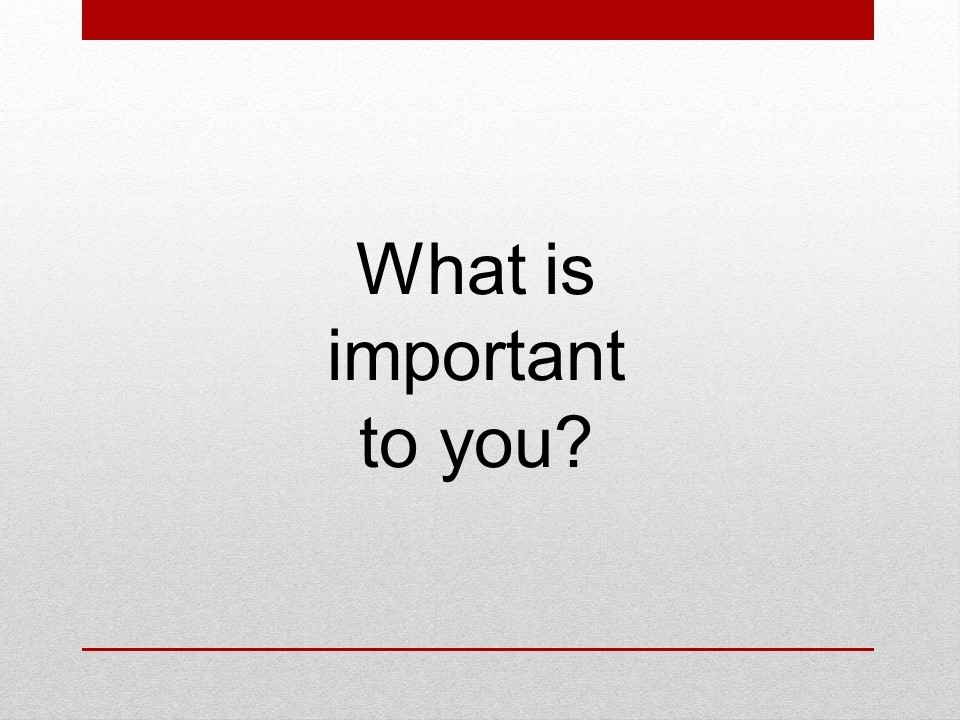 What is important to you?